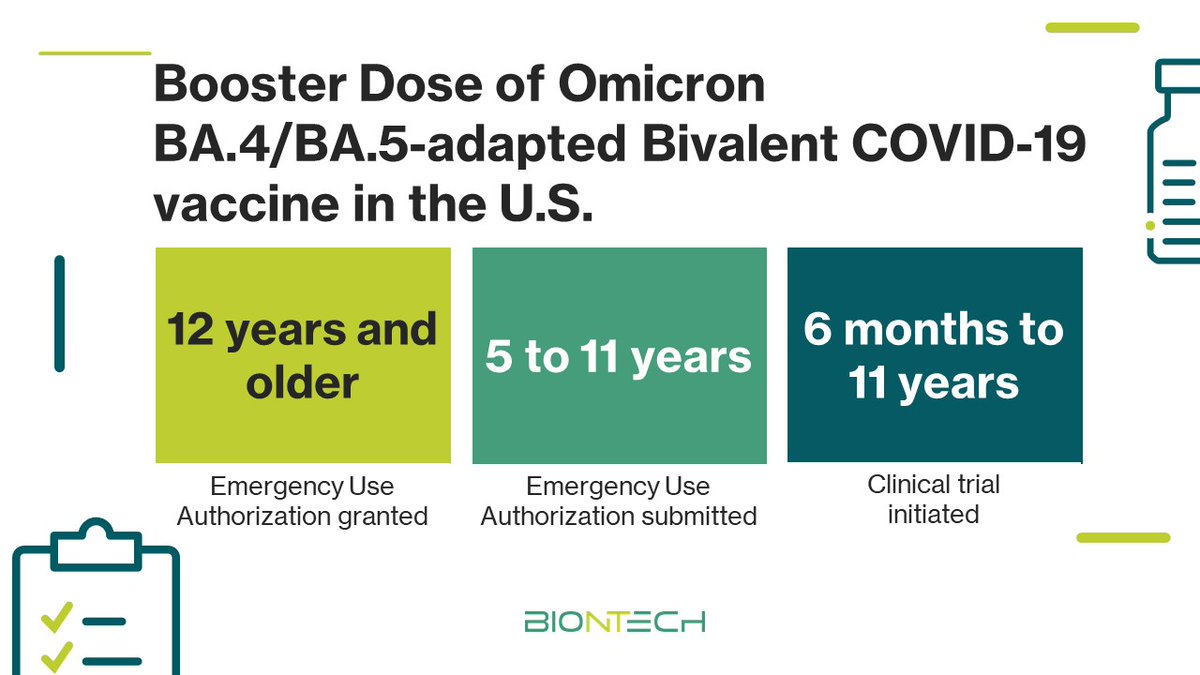 Booster Dose of Omicron BA.4/BA.5-adapted Bivalent COVID-19 vaccine in the U.S.

12 years and older

Emergency Use Authorization granted

5 to 11 years

Emergency Use Authorization submitted

6 months to 11 years

Clinical trial initiated

BIONTECH